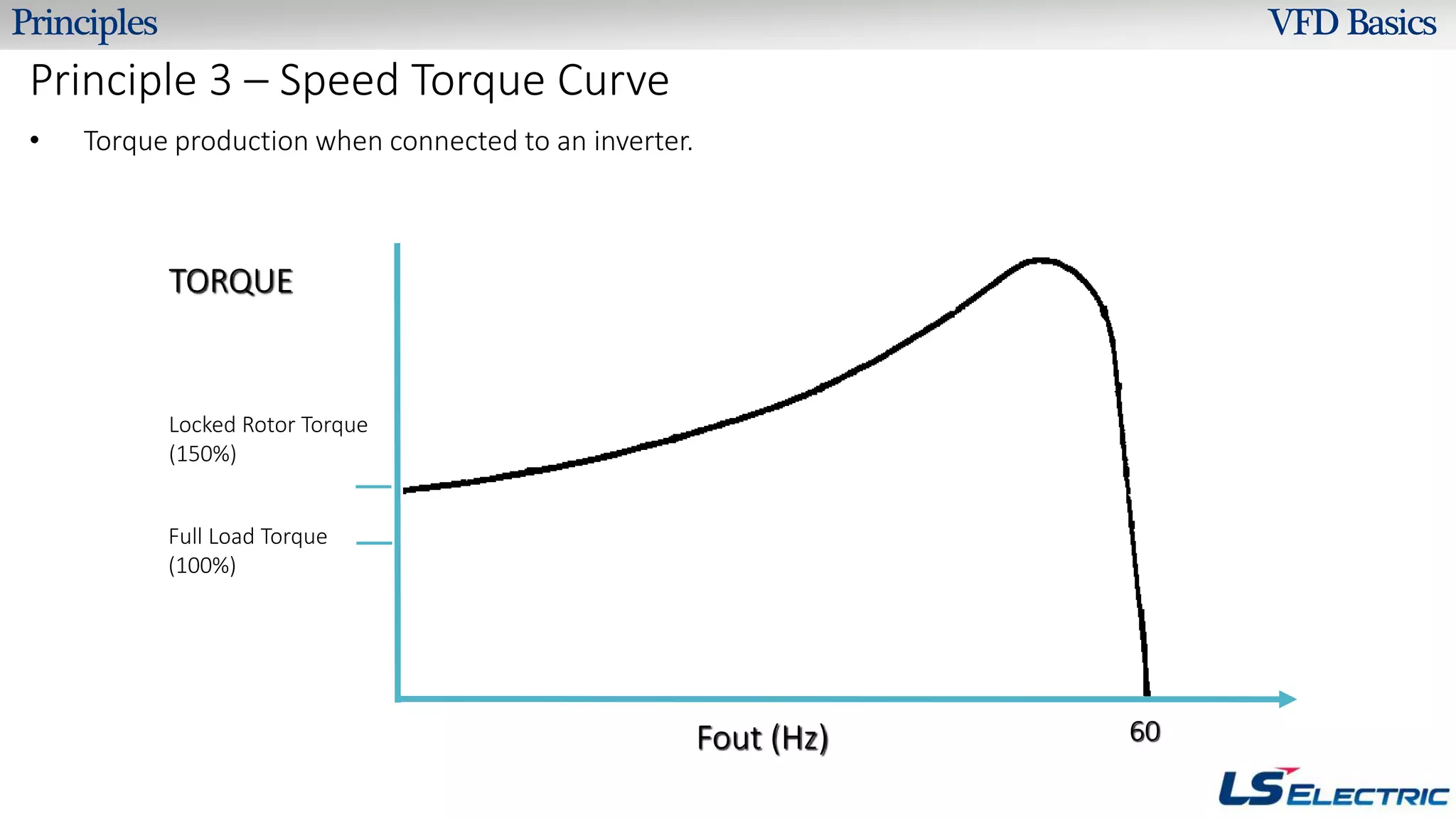 Principles

VFD Basics

Principle 3 – Speed Torque Curve

• Torque production when connected to an inverter.

TORQUE

Locked Rotor Torque (150%)

Full Load Torque (100%)

Fout (Hz)

60

LS ELECTRIC